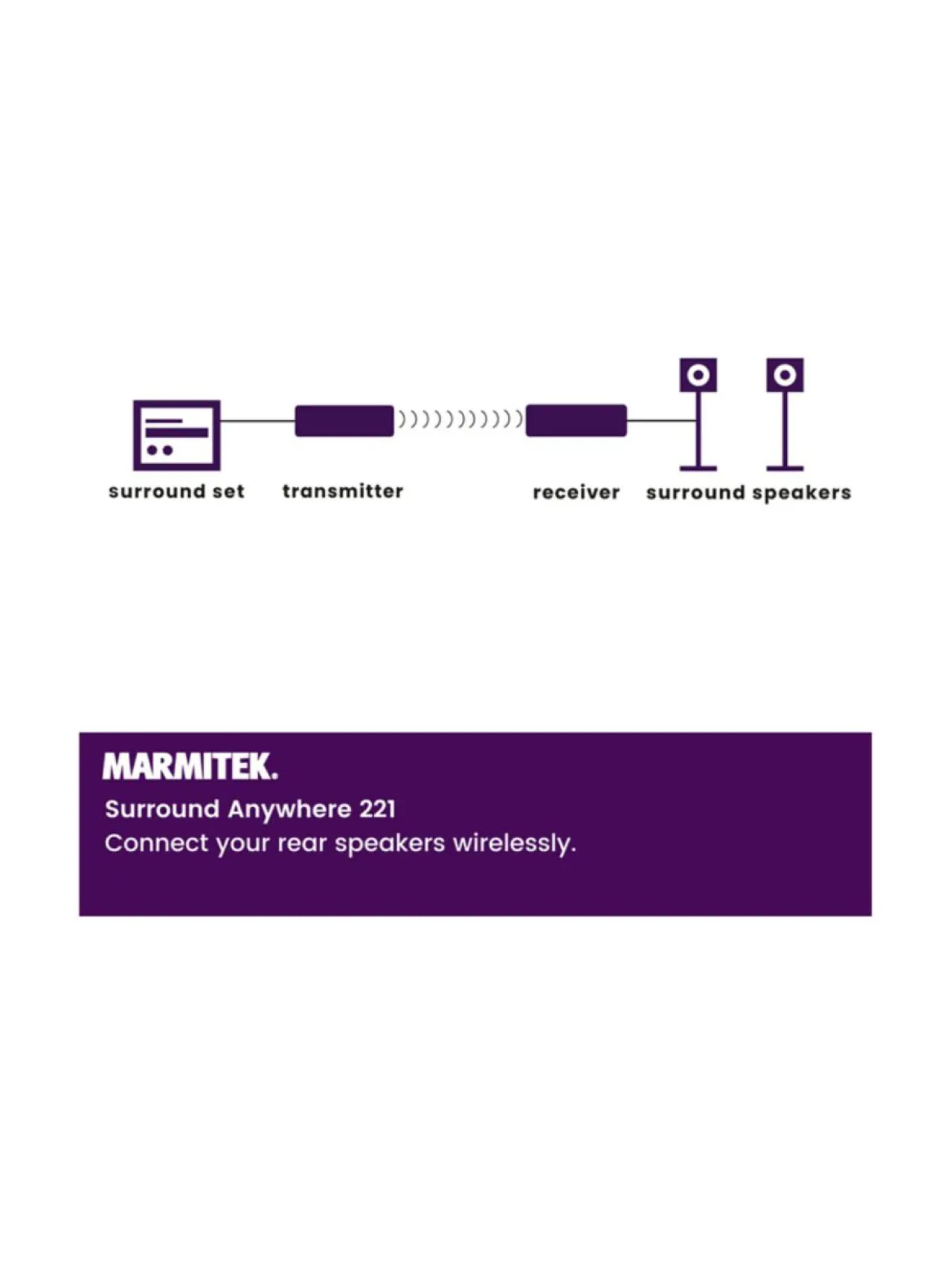 surround set transmitter receiver surround speakers

MARMITEK.
Surround Anywhere 221
Connect your rear speakers wirelessly.